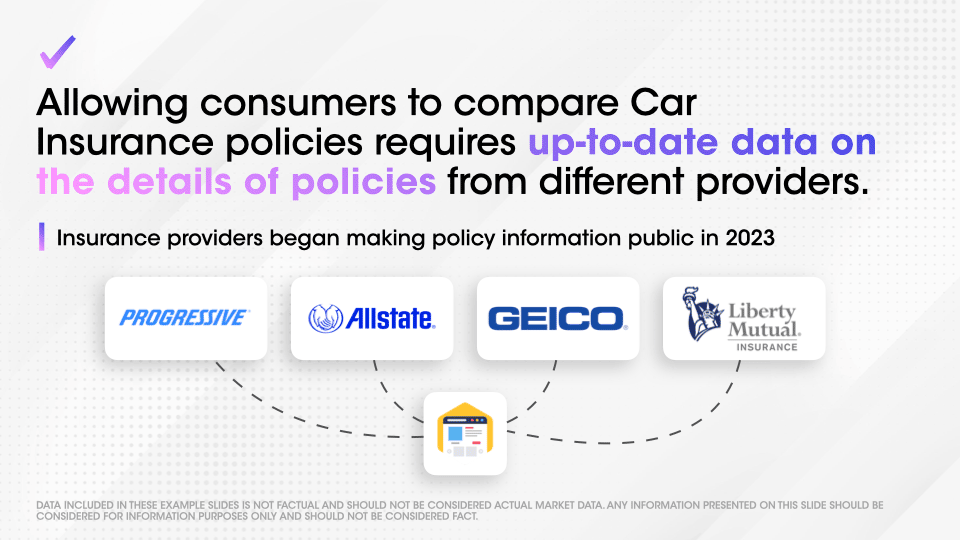 Allowing consumers to compare Car Insurance policies requires up-to-date data on the details of policies from different providers.

Insurance providers began making policy information public in 2023

PROGRESSIVE

Allstate.

GEICO.

Liberty Mutual.
INSURANCE

DATA INCLUDED IN THESE EXAMPLE SLIDES IS NOT FACTUAL AND SHOULD NOT BE CONSIDERED ACTUAL MARKET DATA. ANY INFORMATION PRESENTED ON THIS SLIDE SHOULD BE CONSIDERED FOR INFORMATION PURPOSES ONLY AND SHOULD NOT BE CONSIDERED FACT.